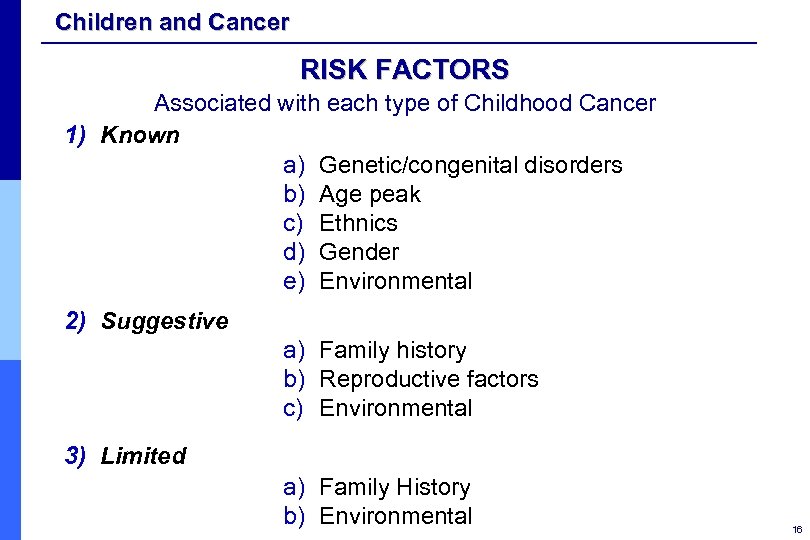 Children and Cancer

RISK FACTORS

Associated with each type of Childhood Cancer

1) Known

a) Genetic/congenital disorders
b) Age peak
c) Ethnics
d) Gender
e) Environmental

2) Suggestive

a) Family history
b) Reproductive factors
c) Environmental

3) Limited

a) Family History
b) Environmental

16